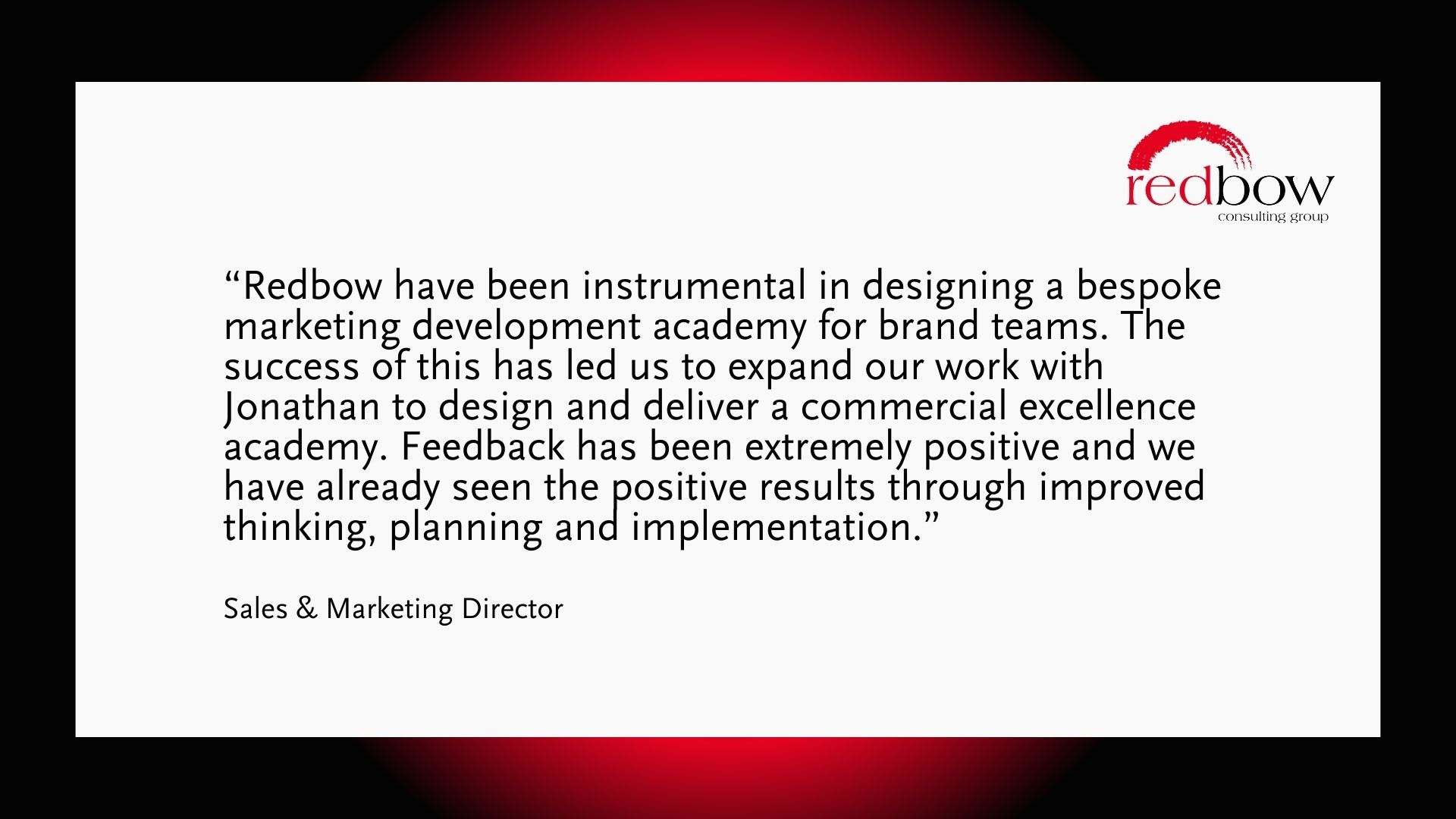 redbow
consulting group

“Redbow have been instrumental in designing a bespoke marketing development academy for brand teams. The success of this has led us to expand our work with Jonathan to design and deliver a commercial excellence academy. Feedback has been extremely positive and we have already seen the positive results through improved thinking, planning and implementation.”

Sales & Marketing Director